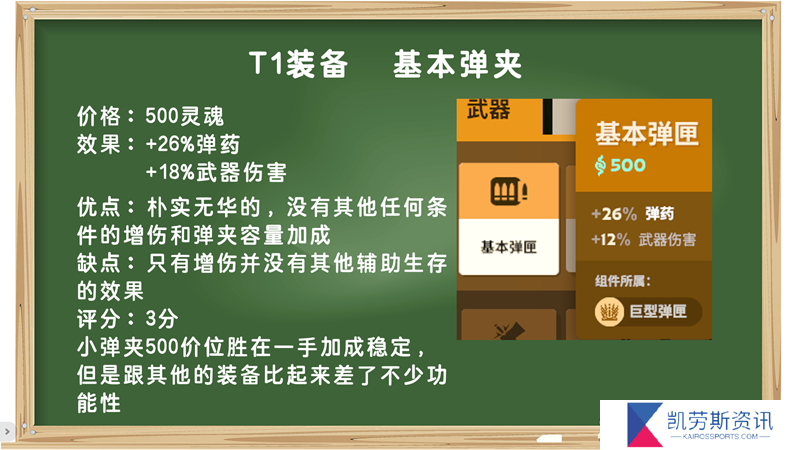 T1装备　基本弹夹

价格：500灵魂
效果：+26%弹药
+18%武器伤害

优点：朴实无华的，没有其他任何条件的增伤和弹夹容量加成
缺点：只有增伤并没有其他辅助生存的效果
评分：3分
小弹夹500价位胜在一手加成稳定，但是跟其他的装备比起来差了不少功能性

武器

基本弹匣

基本弹匣
500

+26% 弹药
+12% 武器伤害

组件所属：
巨型弹匣

凯劳斯资讯
KAIROSSPORTS.COM